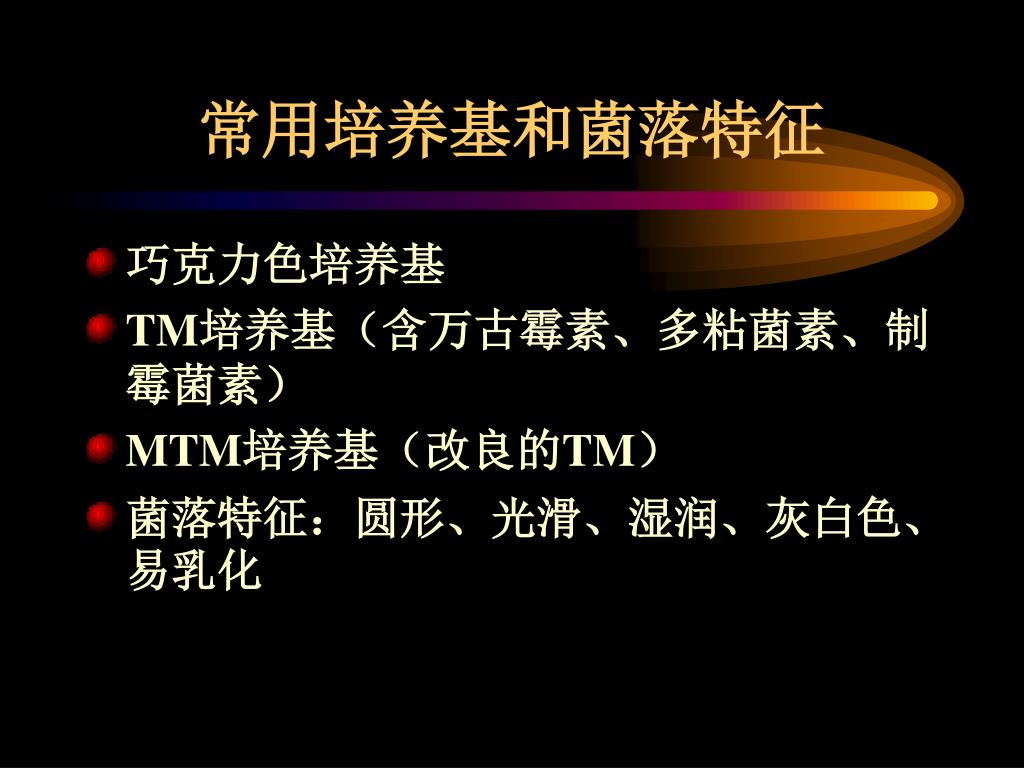 常用培养基和菌落特征

巧克力色培养基

TM培养基（含万古霉素、多粘菌素、制霉菌素）

MTM培养基（改良的TM）

菌落特征：圆形、光滑、湿润、灰白色、易乳化